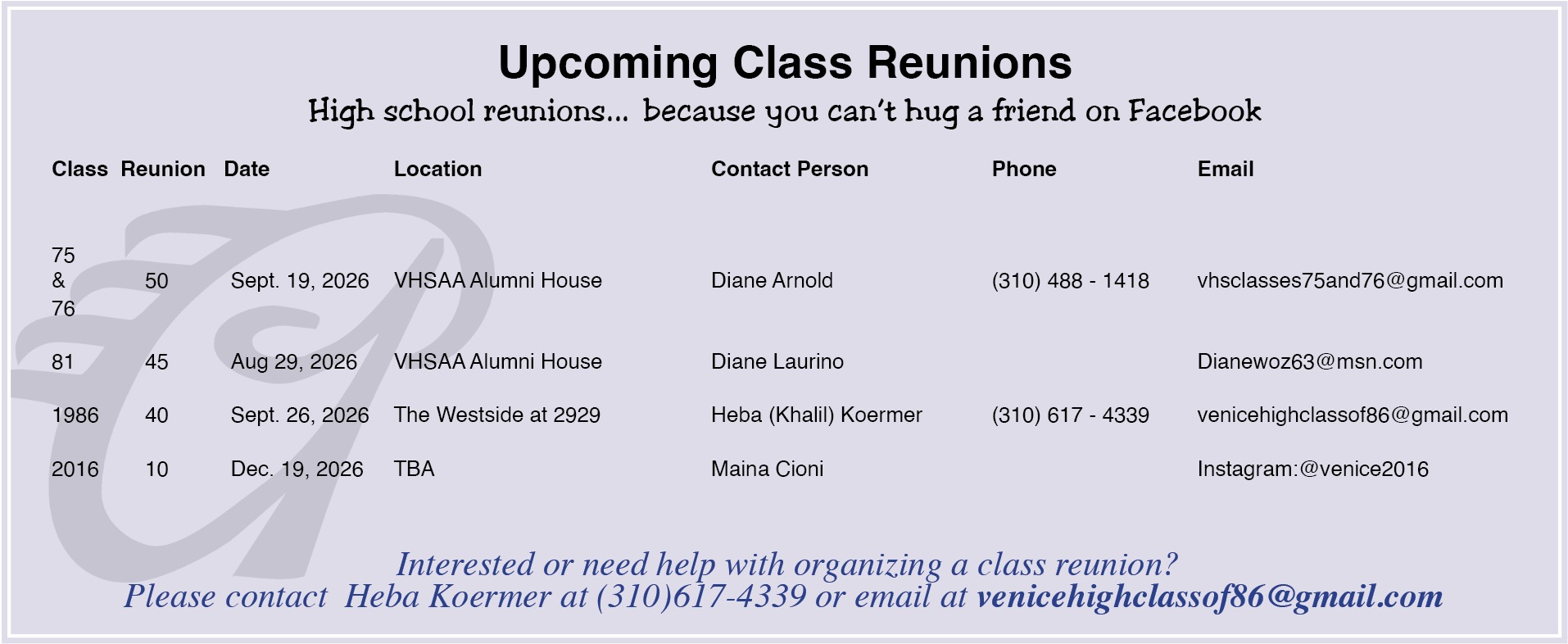 Upcoming Class Reunions

High school reunions... because you can't hug a friend on Facebook

| Class | Reunion | Date | Location | Contact Person | Phone | Email |
|---|---|---|---|---|---|---|
| 75 & 76 | 50 | Sept. 19, 2026 | VHSAA Alumni House | Diane Arnold | (310) 488 - 1418 | vhsclasses75and76@gmail.com |
| 81 | 45 | Aug 29, 2026 | VHSAA Alumni House | Diane Laurino | | Dianewoz63@msn.com |
| 1986 | 40 | Sept. 26, 2026 | The Westside at 2929 | Heba (Khalil) Koermer | (310) 617 - 4339 | venicehighclassof86@gmail.com |
| 2016 | 10 | Dec. 19, 2026 | TBA | Maina Cioni | | Instagram:@venice2016 |

Interested or need help with organizing a class reunion?
Please contact Heba Koermer at (310)617-4339 or email at venicehighclassof86@gmail.com